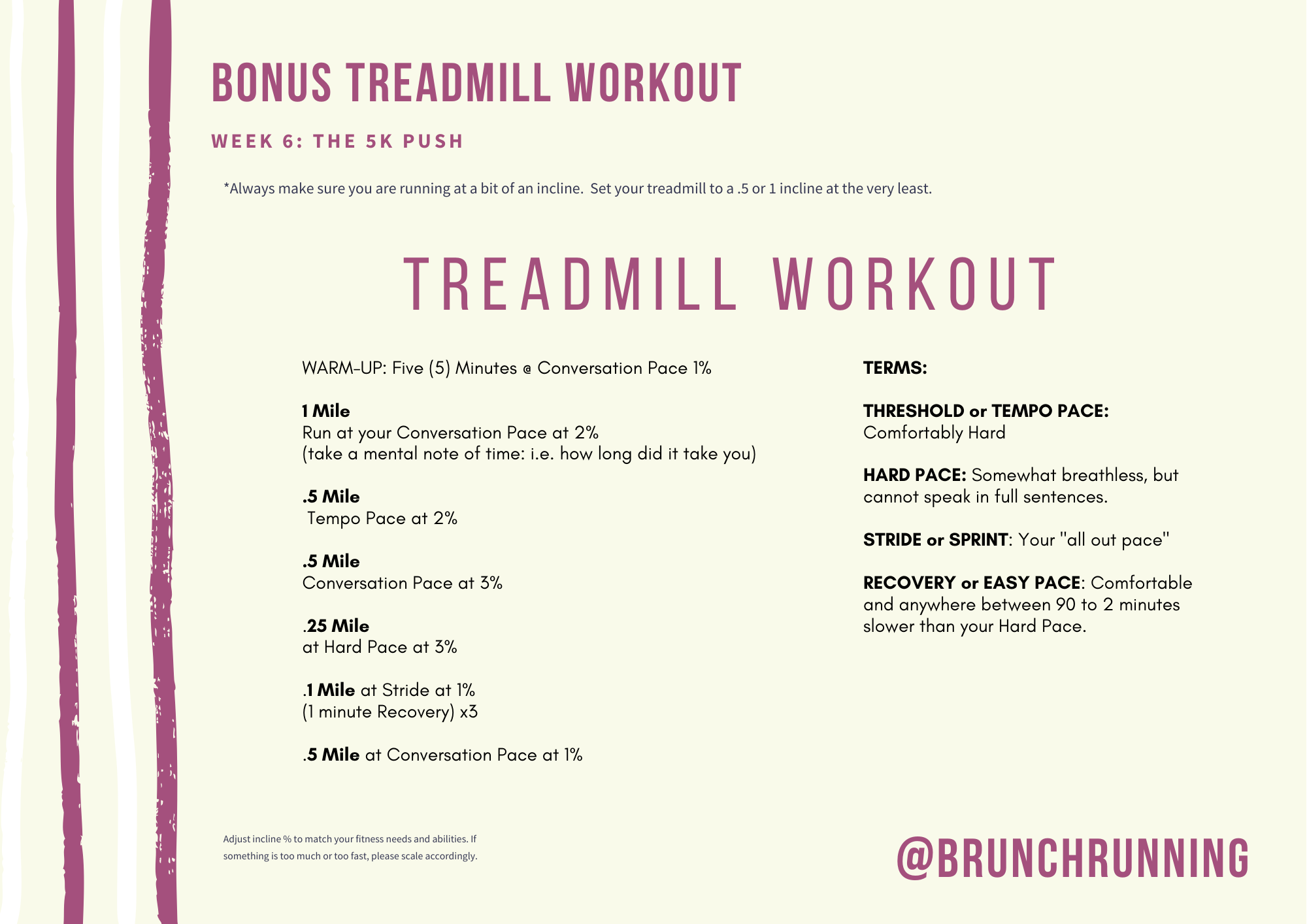 BONUS TREADMILL WORKOUT

WEEK 6: THE 5K PUSH

*Always make sure you are running at a bit of an incline. Set your treadmill to a .5 or 1 incline at the very least.

TREADMILL WORKOUT

WARM-UP: Five (5) Minutes @ Conversation Pace 1%

1 Mile
Run at your Conversation Pace at 2%
(take a mental note of time: i.e. how long did it take you)

.5 Mile
Tempo Pace at 2%

.5 Mile
Conversation Pace at 3%

.25 Mile
at Hard Pace at 3%

.1 Mile at Stride at 1%
(1 minute Recovery) x3

.5 Mile at Conversation Pace at 1%

TERMS:

THRESHOLD or TEMPO PACE:
Comfortably Hard

HARD PACE: Somewhat breathless, but cannot speak in full sentences.

STRIDE or SPRINT: Your "all out pace"

RECOVERY or EASY PACE: Comfortable and anywhere between 90 to 2 minutes slower than your Hard Pace.

Adjust incline % to match your fitness needs and abilities. If something is too much or too fast, please scale accordingly.

@BRUNCHRUNNING